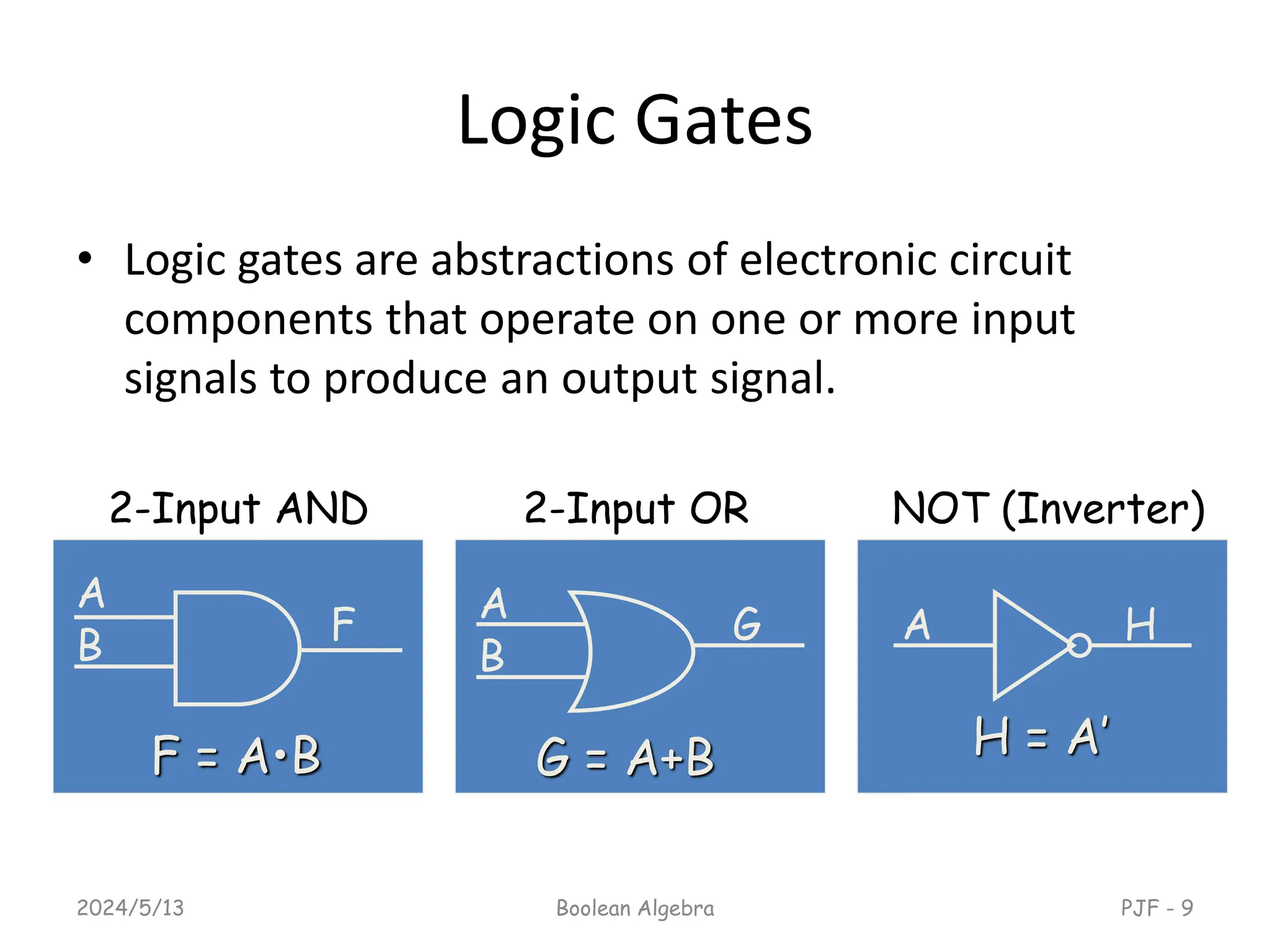 Logic Gates

• Logic gates are abstractions of electronic circuit components that operate on one or more input signals to produce an output signal.

2-Input AND

A
B
F

$F = A \cdot B$

2-Input OR

A
B
G

$G = A+B$

NOT (Inverter)

A
H

$H = A'$

2024/5/13

Boolean Algebra

PJF - 9